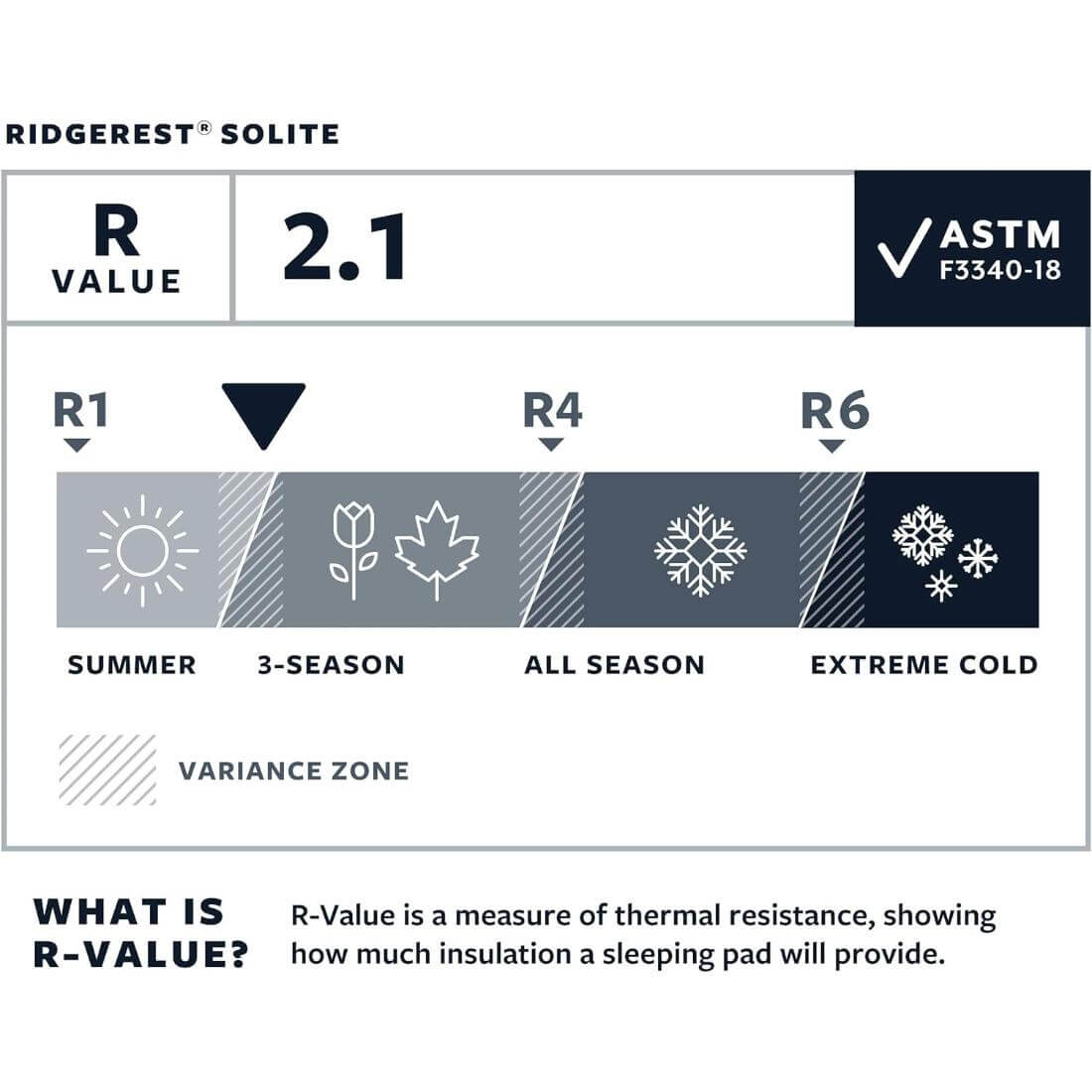 RIDGEREST® SOLITE

R VALUE

2.1

ASTM F3340-18

R1

R4

R6

SUMMER

3-SEASON

ALL SEASON

EXTREME COLD

VARIANCE ZONE

WHAT IS R-VALUE?

R-Value is a measure of thermal resistance, showing how much insulation a sleeping pad will provide.